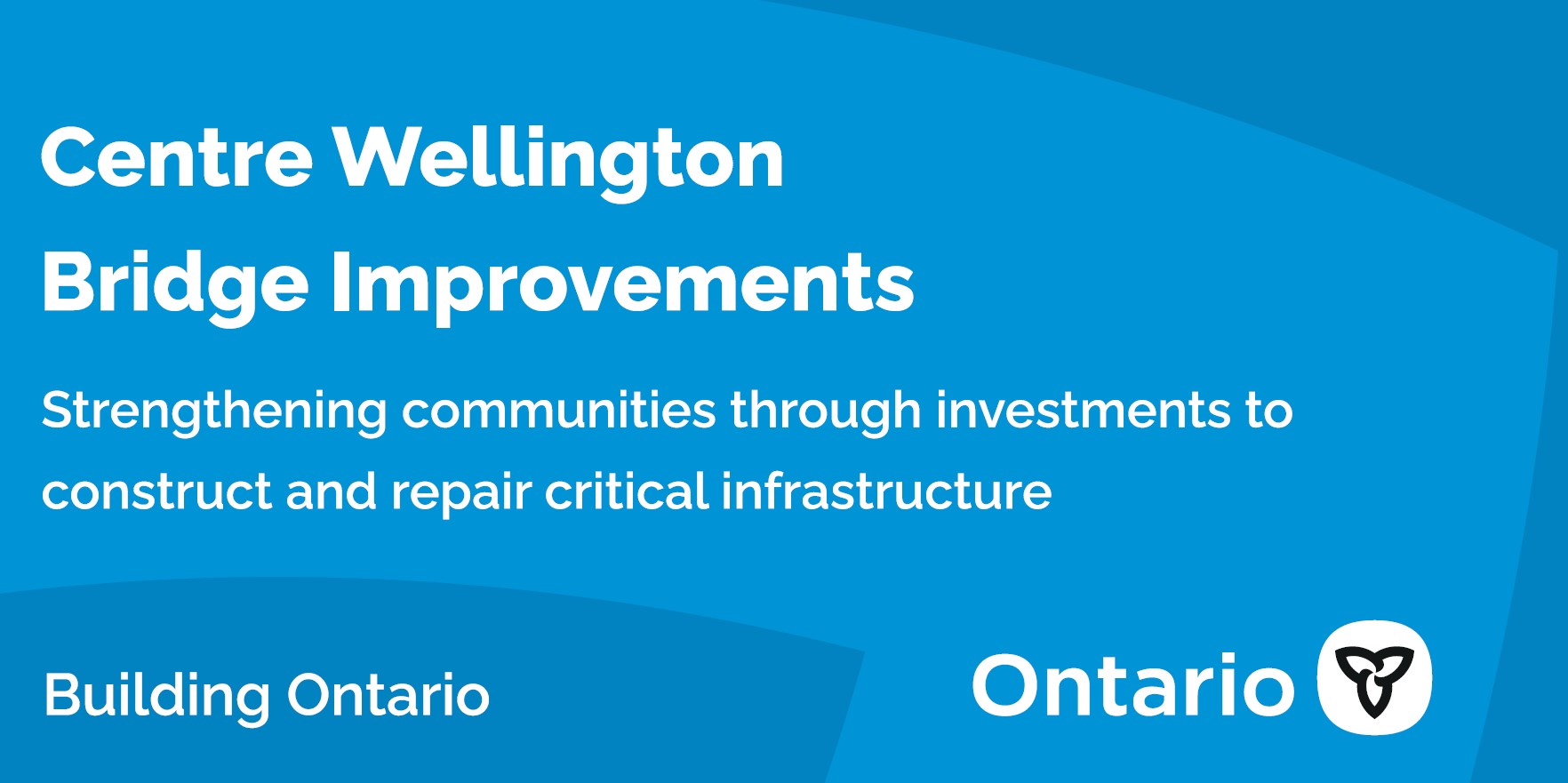 Centre Wellington
Bridge Improvements

Strengthening communities through investments to construct and repair critical infrastructure

Building Ontario

Ontario